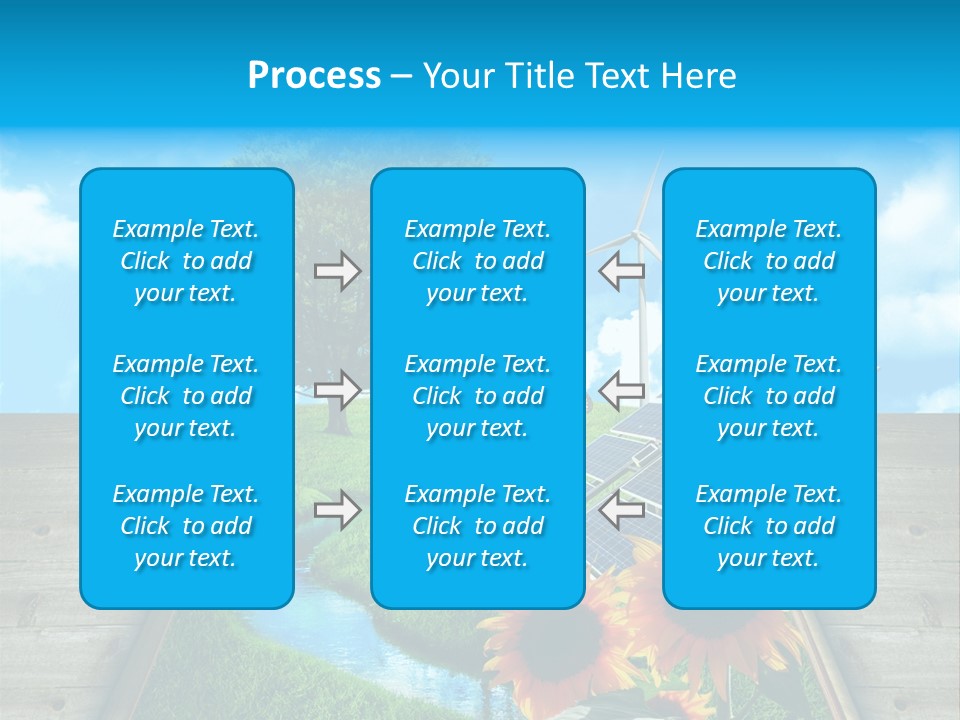 Process – Your Title Text Here

Example Text. Click to add your text.

Example Text. Click to add your text.

Example Text. Click to add your text.

Example Text. Click to add your text.

Example Text. Click to add your text.

Example Text. Click to add your text.

Example Text. Click to add your text.

Example Text. Click to add your text.

Example Text. Click to add your text.